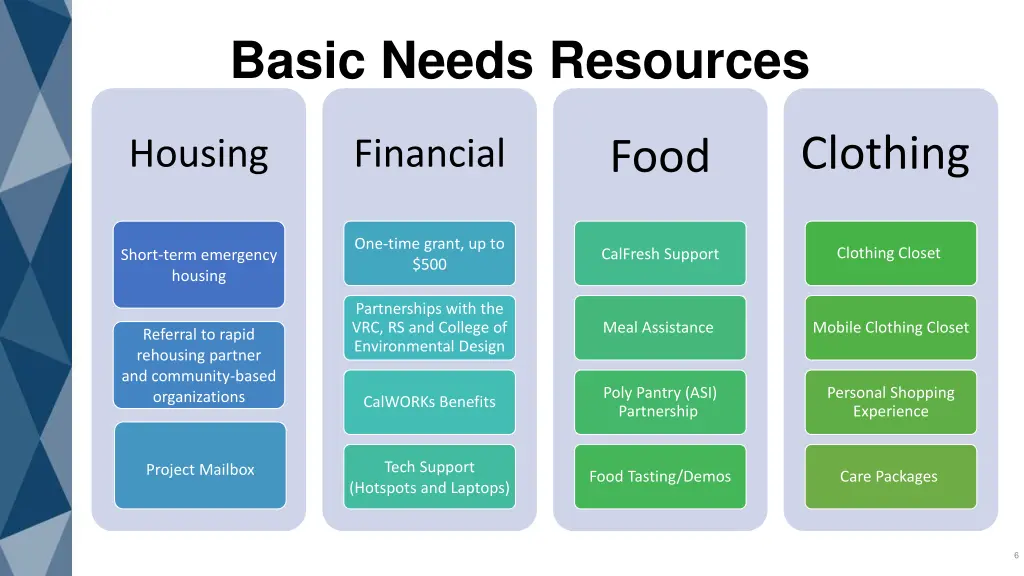 Basic Needs Resources

Housing

Short-term emergency housing

Referral to rapid rehousing partner and community-based organizations

Project Mailbox

Financial

One-time grant, up to $500

Partnerships with the VRC, RS and College of Environmental Design

CalWORKs Benefits

Tech Support (Hotspots and Laptops)

Food

CalFresh Support

Meal Assistance

Poly Pantry (ASI) Partnership

Food Tasting/Demos

Clothing

Clothing Closet

Mobile Clothing Closet

Personal Shopping Experience

Care Packages

6